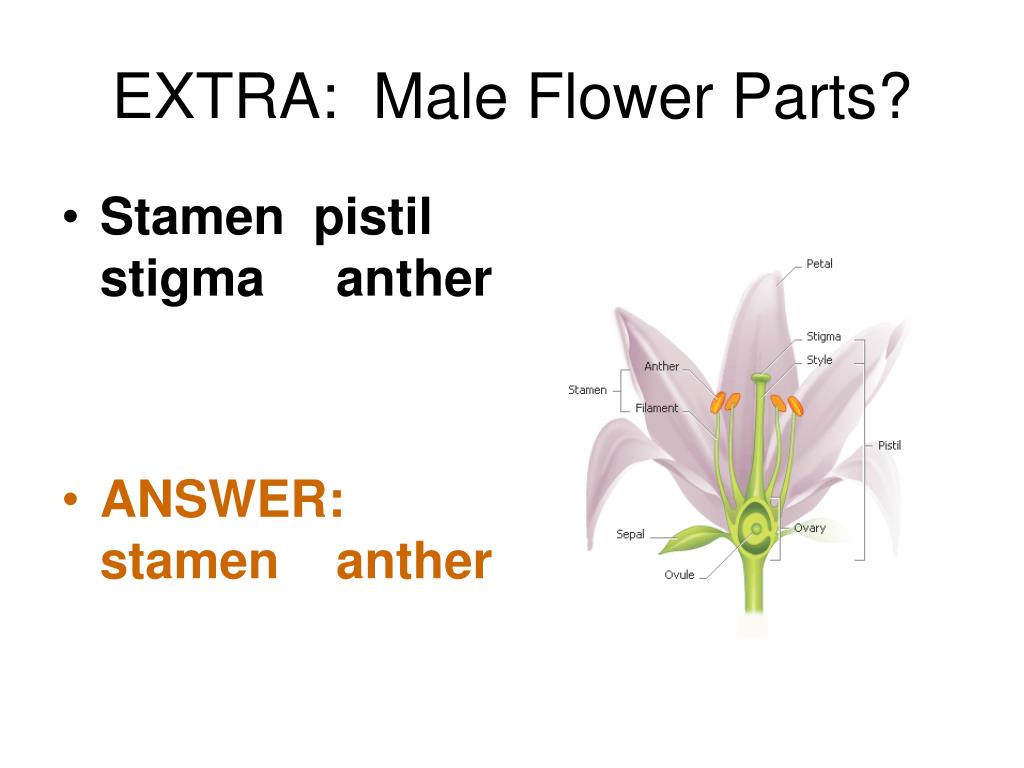 EXTRA: Male Flower Parts?

• Stamen pistil stigma anther

• ANSWER: stamen anther

Petal
Stigma
Style
Anther
Stamen
Filament
Pistil
Sepal
Ovary
Ovule